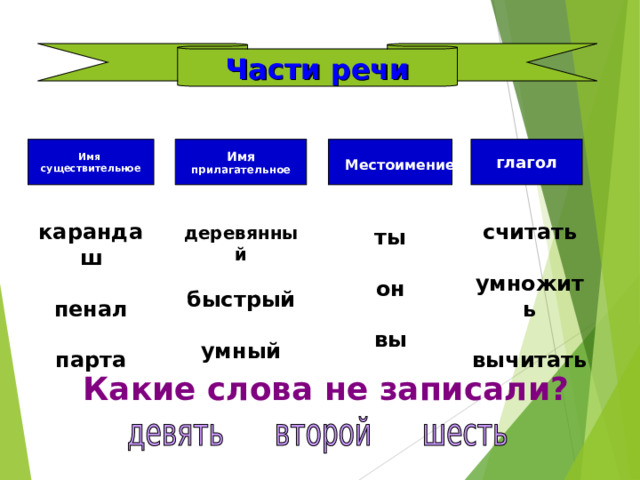 Части речи

Имя существительное

Имя прилагательное

Местоимение

глагол

карандаш

пенал

парта

деревянный

быстрый

умный

ты

он

вы

считать

умножить

вычитать

Какие слова не записали?

девять второй шесть